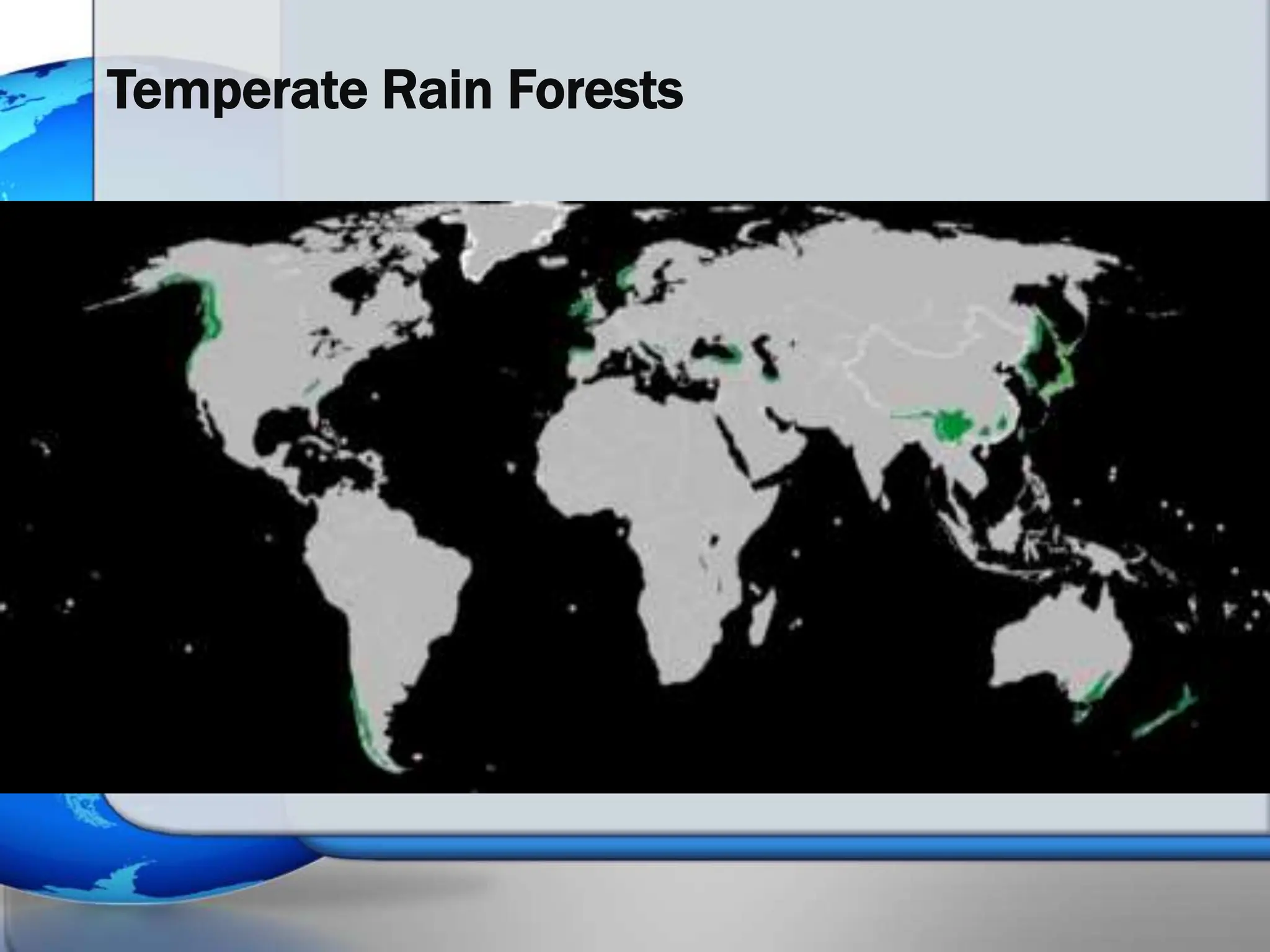 Temperate Rain Forests